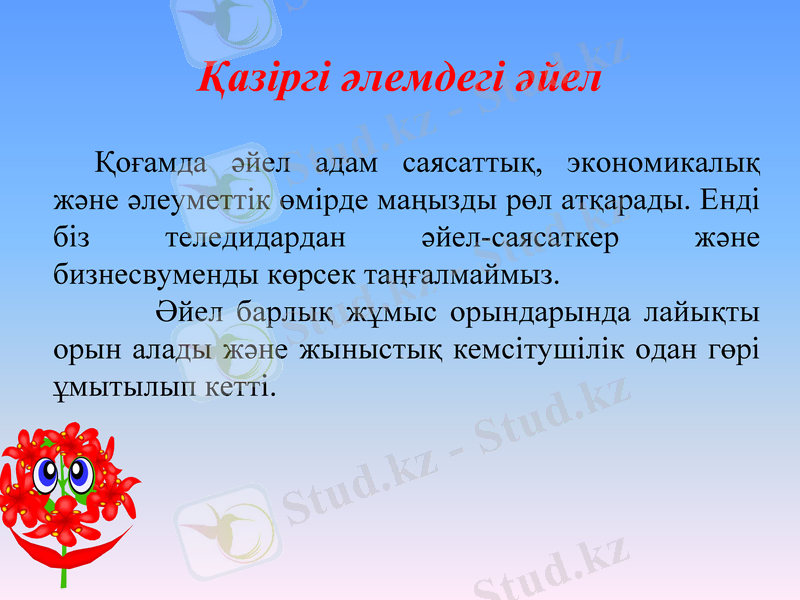 Қазіргі әлемдегі әйел

Қоғамда әйел адам саясаттық, экономикалық және әлеуметтік өмірде маңызды рөл атқарады. Енді біз теледидардан әйел-саясаткер және бизнесвуменды көрсек таңғалмаймыз.

Әйел барлық жұмыс орындарында лайықты орын алады және жыныстық кемсітушілік одан гөрі ұмытылып кетті.

Stud.kz - Stud.kz
Stud.kz - Stud.kz
Stud.kz